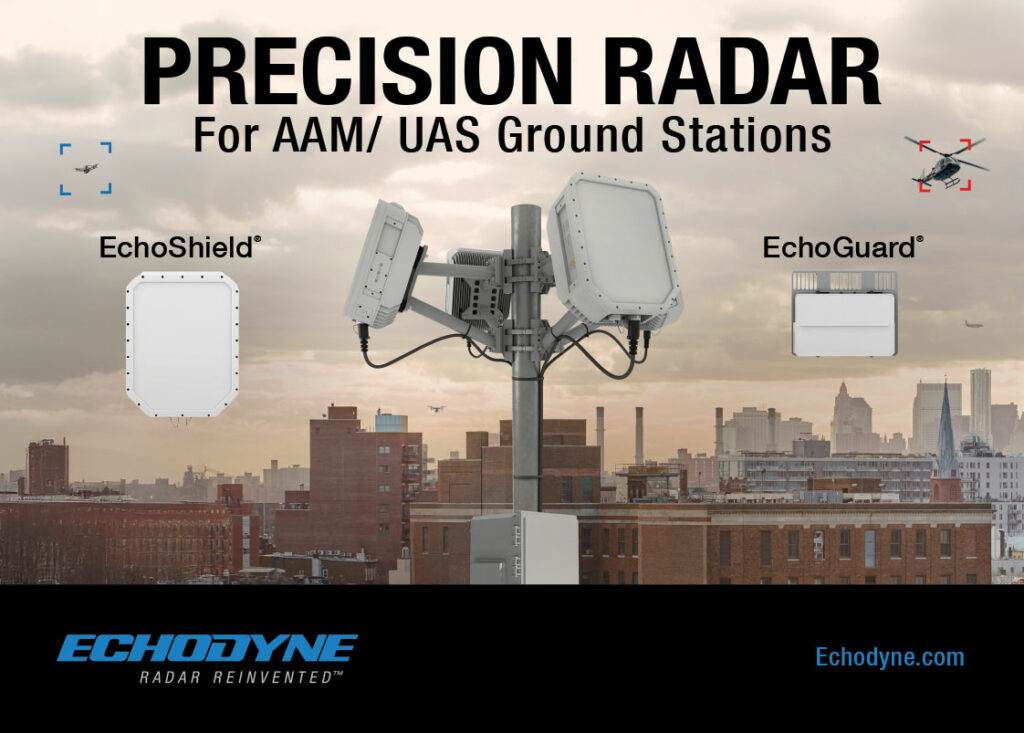 PRECISION RADAR
For AAM/ UAS Ground Stations

EchoShield®

EchoGuard®

ECHODYNE
RADAR REINVENTED™

Echodyne.com